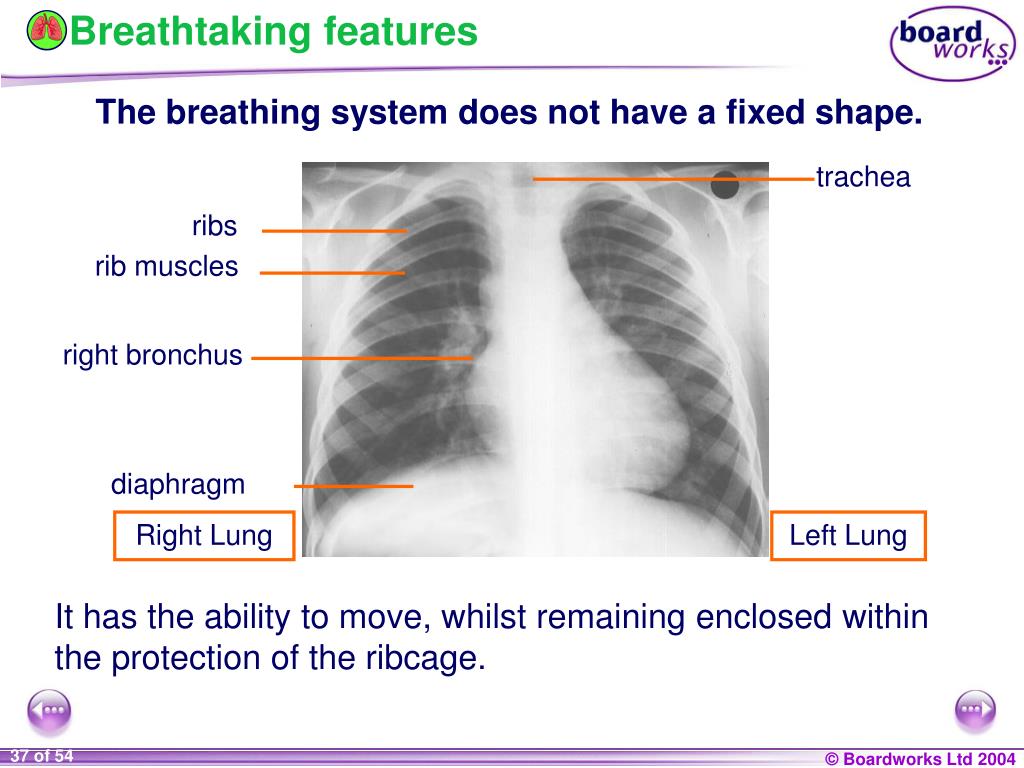 Breathtaking features

board works

The breathing system does not have a fixed shape.

trachea

ribs

rib muscles

right bronchus

diaphragm

Right Lung

Left Lung

It has the ability to move, whilst remaining enclosed within the protection of the ribcage.

37 of 54

© Boardworks Ltd 2004